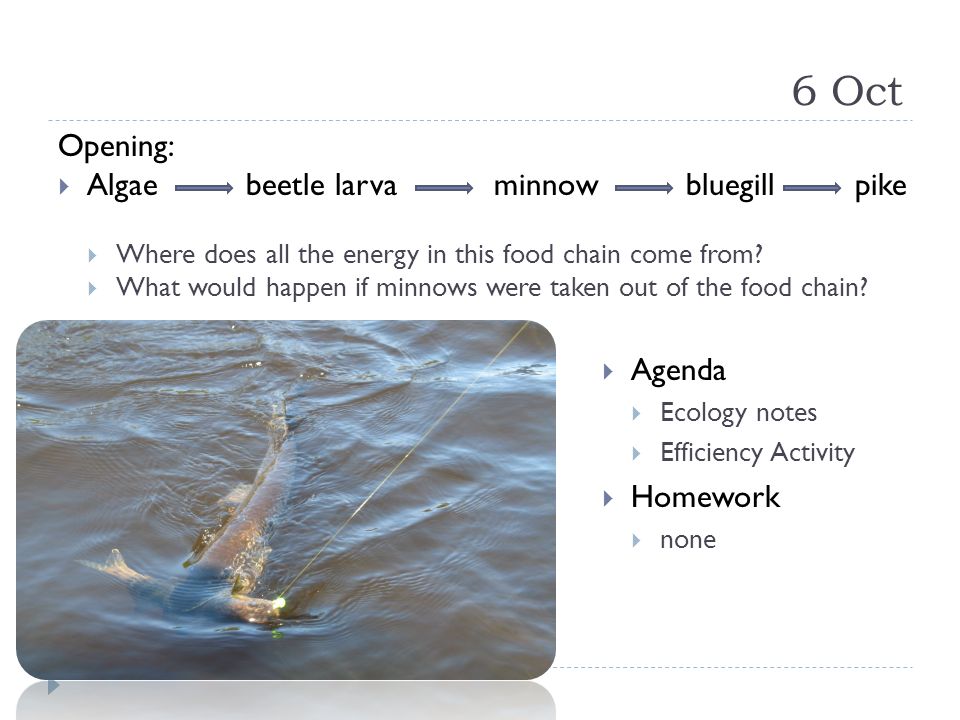 6 Oct

Opening:

Algae → beetle larva → minnow → bluegill → pike

Where does all the energy in this food chain come from?
What would happen if minnows were taken out of the food chain?

Agenda
Ecology notes
Efficiency Activity

Homework
none